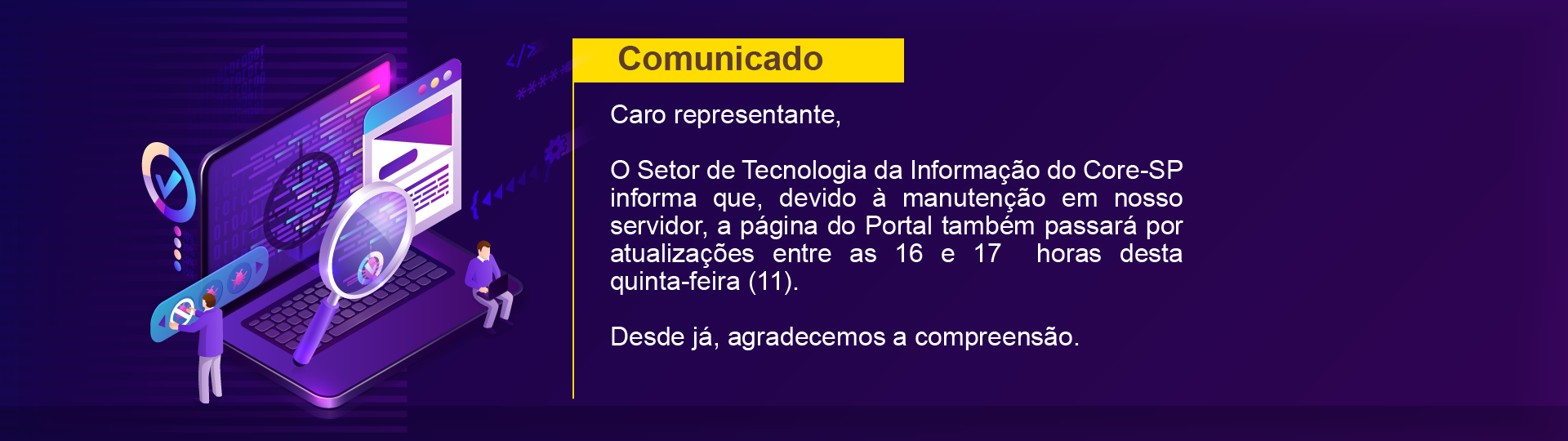 Comunicado

Caro representante,

O Setor de Tecnologia da Informação do Core-SP informa que, devido à manutenção em nosso servidor, a página do Portal também passará por atualizações entre as 16 e 17 horas desta quinta-feira (11).

Desde já, agradecemos a compreensão.